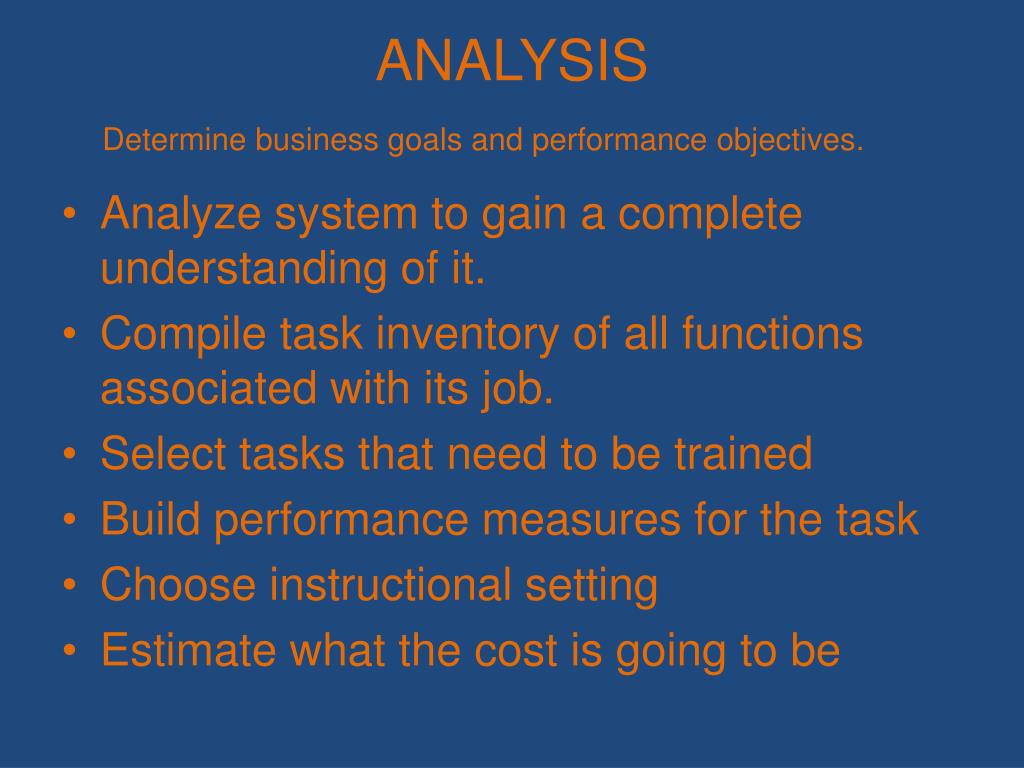 ANALYSIS

Determine business goals and performance objectives.

• Analyze system to gain a complete understanding of it.
• Compile task inventory of all functions associated with its job.
• Select tasks that need to be trained
• Build performance measures for the task
• Choose instructional setting
• Estimate what the cost is going to be